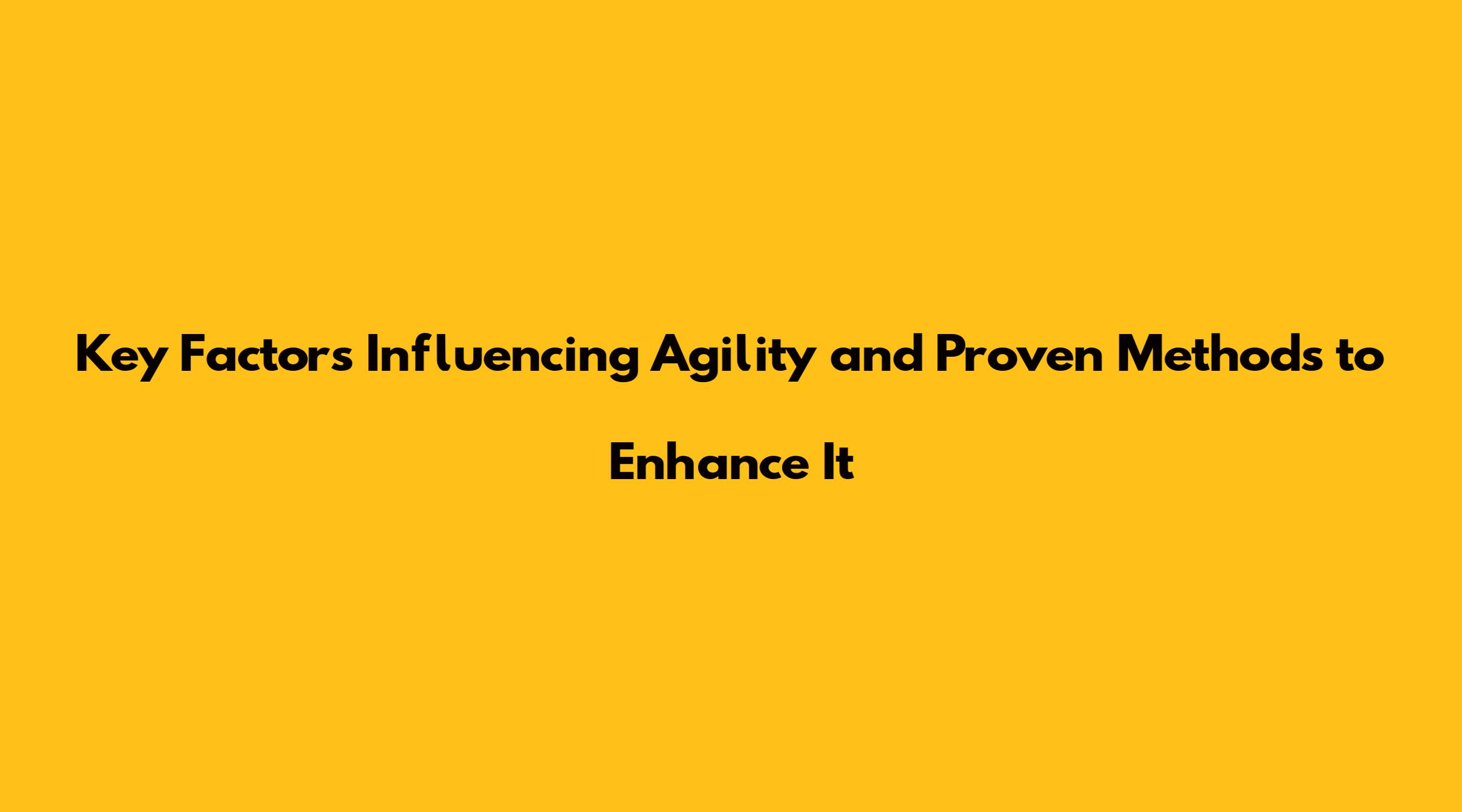 Key Factors Influencing Agility and Proven Methods to Enhance It